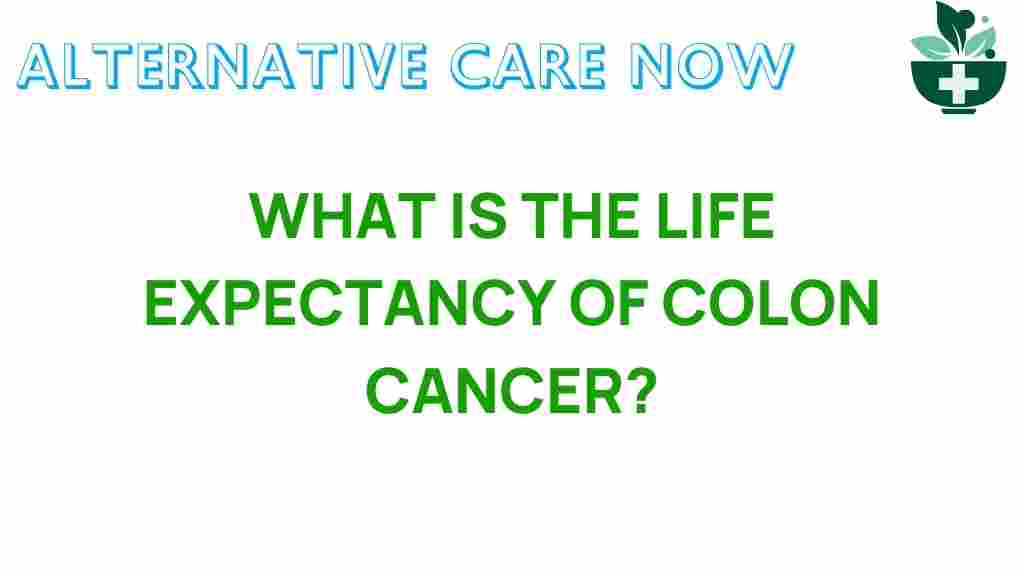 ALTERNATIVE CARE NOW

WHAT IS THE LIFE EXPECTANCY OF COLON CANCER?